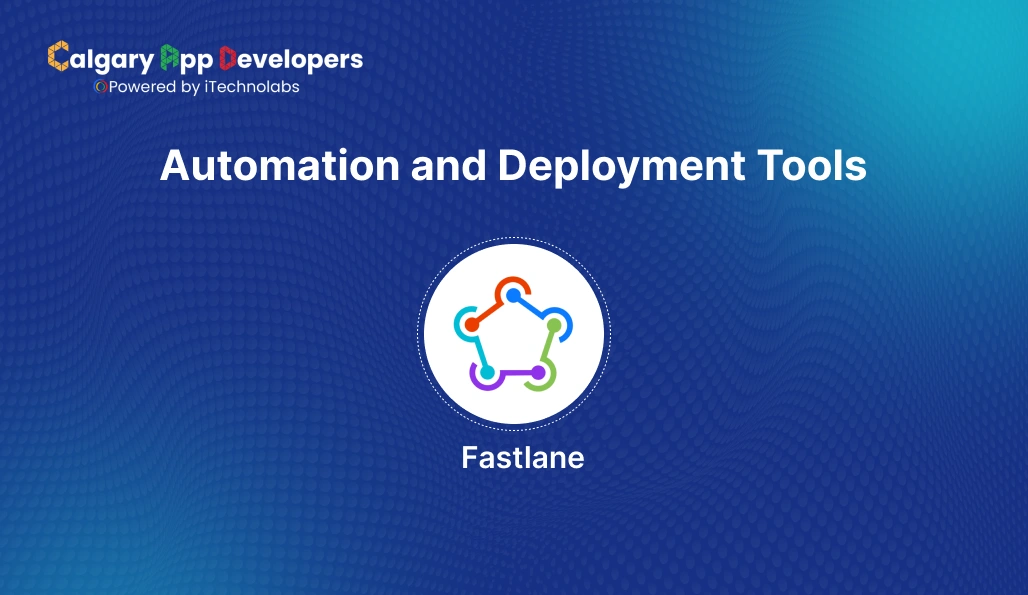 Calgary App Developers
Powered by iTechnolabs

Automation and Deployment Tools

Fastlane